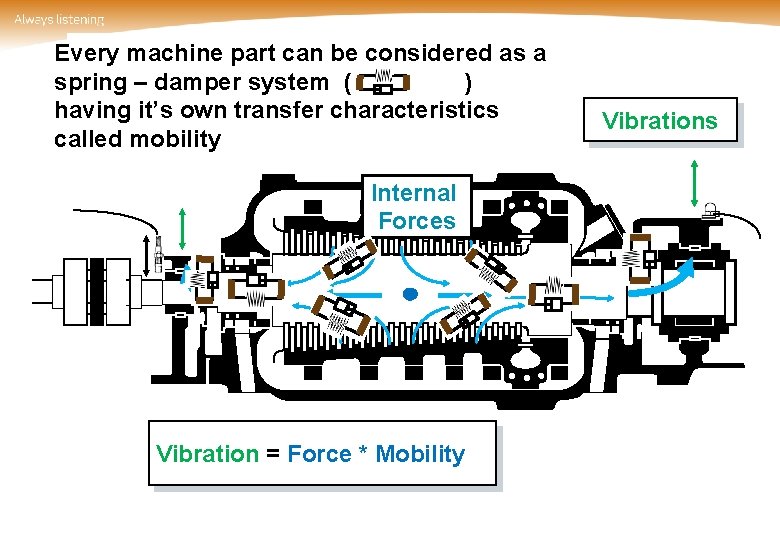 Always listening

Every machine part can be considered as a spring – damper system ( ) having it's own transfer characteristics called mobility

Vibrations

Internal Forces

Vibration = Force * Mobility